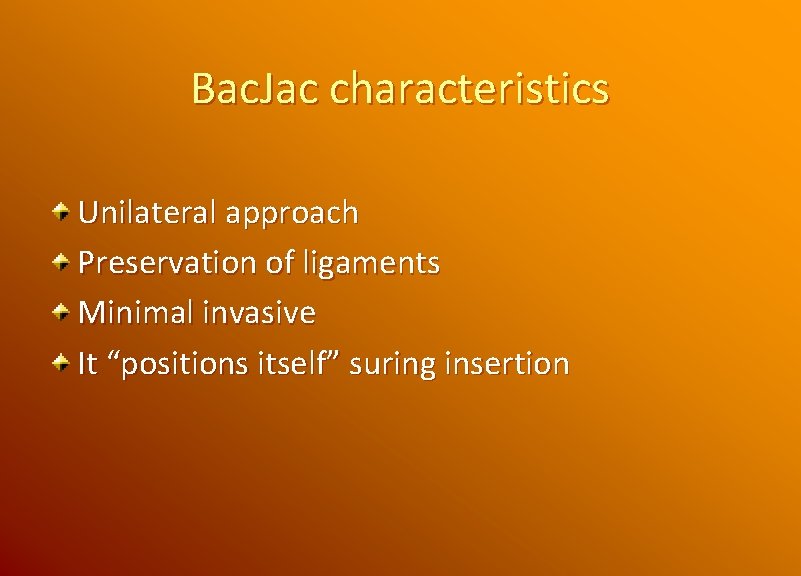 BacJac characteristics

Unilateral approach
Preservation of ligaments
Minimal invasive
It “positions itself” suring insertion